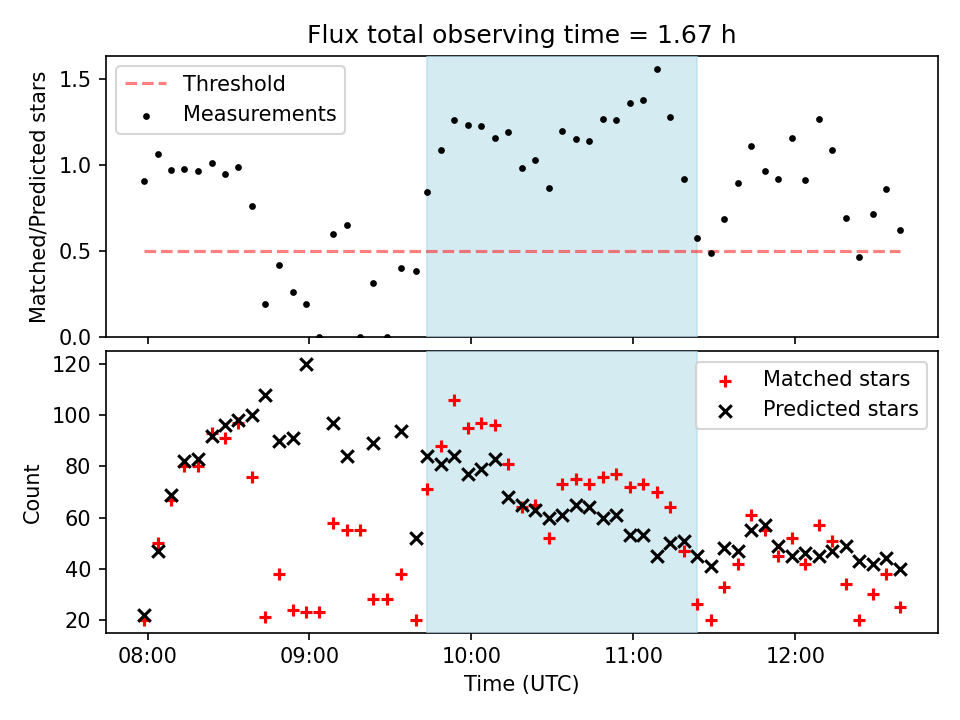 Flux total observing time = 1.67 h

Threshold
Measurements

Matched/Predicted stars

1.5
1.0
0.5
0.0

Matched stars
Predicted stars

Count

120
100
80
60
40
20

08:00
09:00
10:00
11:00
12:00

Time (UTC)